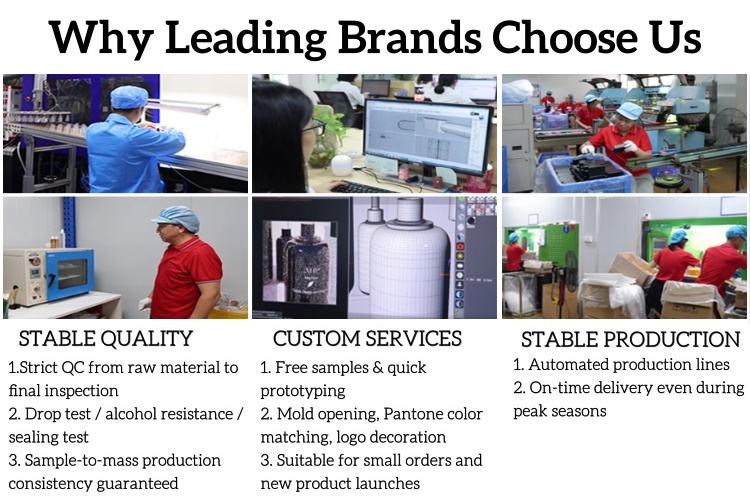 Why Leading Brands Choose Us

STABLE QUALITY

1.Strict QC from raw material to final inspection
2. Drop test / alcohol resistance / sealing test
3. Sample-to-mass production consistency guaranteed

CUSTOM SERVICES

1. Free samples & quick prototyping
2. Mold opening, Pantone color matching, logo decoration
3. Suitable for small orders and new product launches

STABLE PRODUCTION

1. Automated production lines
2. On-time delivery even during peak seasons